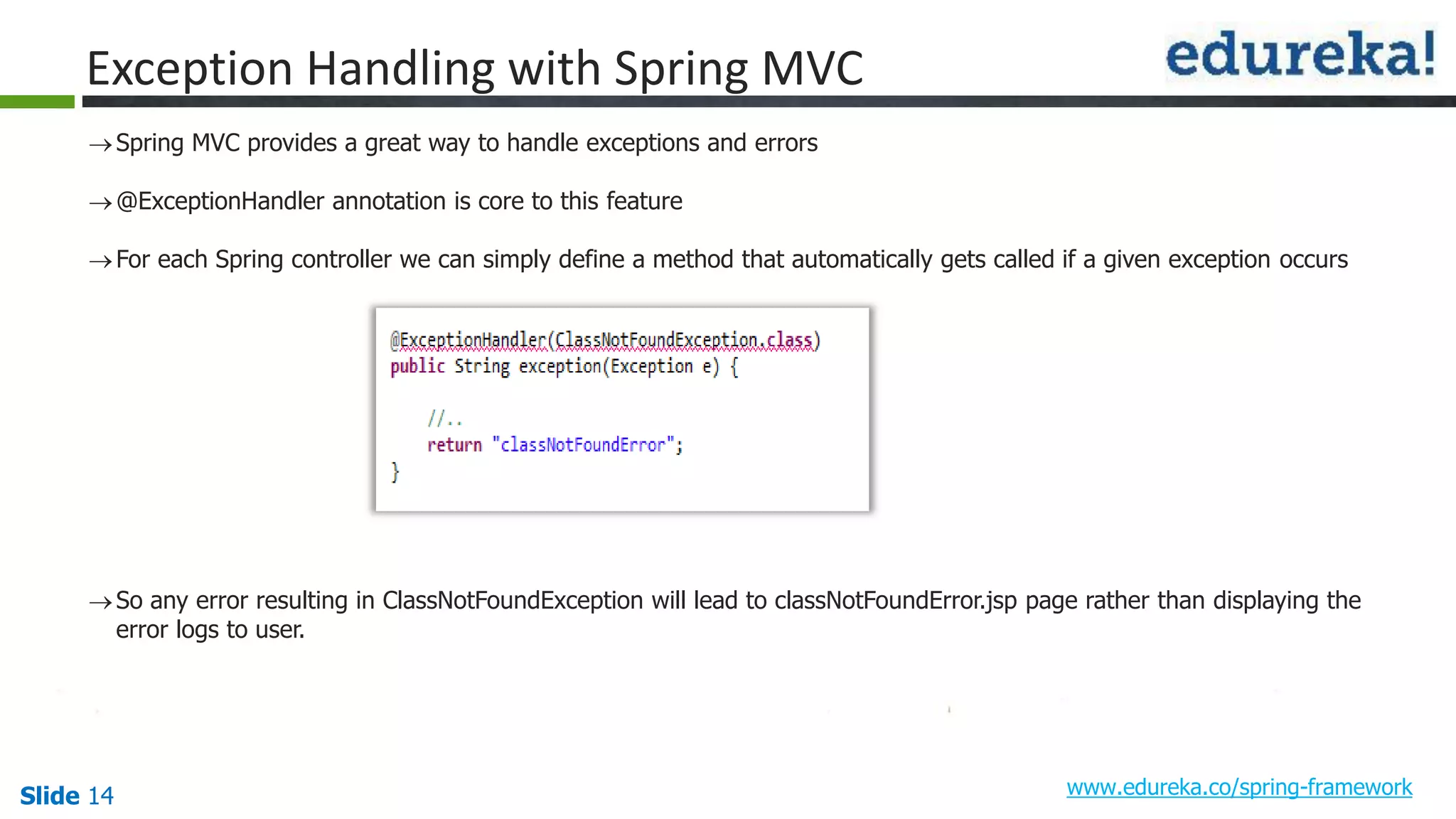 Exception Handling with Spring MVC

edureka!

→ Spring MVC provides a great way to handle exceptions and errors

→ @ExceptionHandler annotation is core to this feature

→ For each Spring controller we can simply define a method that automatically gets called if a given exception occurs

@ExceptionHandler(ClassNotFoundException.class)
public String exception(Exception e) {

    //..
    return "classNotFoundError";
}

→ So any error resulting in ClassNotFoundException will lead to classNotFoundError.jsp page rather than displaying the error logs to user.

Slide 14

www.edureka.co/spring-framework